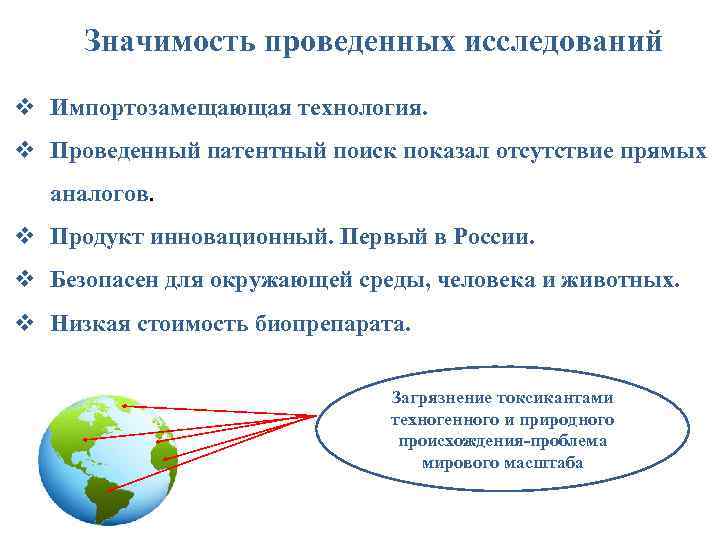 Значимость проведенных исследований

❖ Импортозамещающая технология.

❖ Проведенный патентный поиск показал отсутствие прямых аналогов.

❖ Продукт инновационный. Первый в России.

❖ Безопасен для окружающей среды, человека и животных.

❖ Низкая стоимость биопрепарата.

Загрязнение токсикантами техногенного и природного происхождения-проблема мирового масштаба